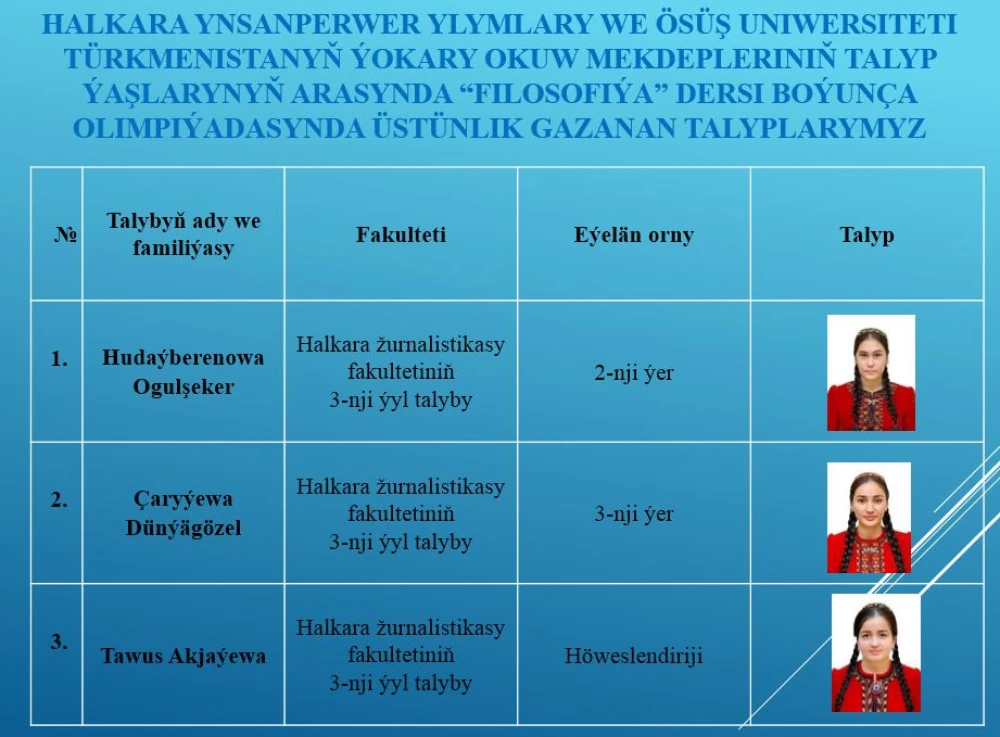 HALKARA YNSANPERWER YLYMLARY WE ÖSÜŞ UNIWERSITETI TÜRKMENISTANYŇ ÝOKARY OKUW MEKDEPLERINIŇ TALYP ÝAŞLARYNYŇ ARASYNDA “FILOSOFIÝA” DERSI BOÝUNÇA OLIMPIÝADASYNDA ÜSTÜNLIK GAZANAN TALYPLARYMYZ

| № | Talybyň ady we familiýasy | Fakulteti | Eýelän orny | Talyp |
|---|---|---|---|---|
| 1. | Hudaýberenowa Ogulşeker | Halkara žurnalistikasy fakultetiniň 3-nji ýyl talyby | 2-nji ýer | |
| 2. | Çaryýewa Dünýägözel | Halkara žurnalistikasy fakultetiniň 3-nji ýyl talyby | 3-nji ýer | |
| 3. | Tawus Akjaýewa | Halkara žurnalistikasy fakultetiniň 3-nji ýyl talyby | Höweslendiriji | |